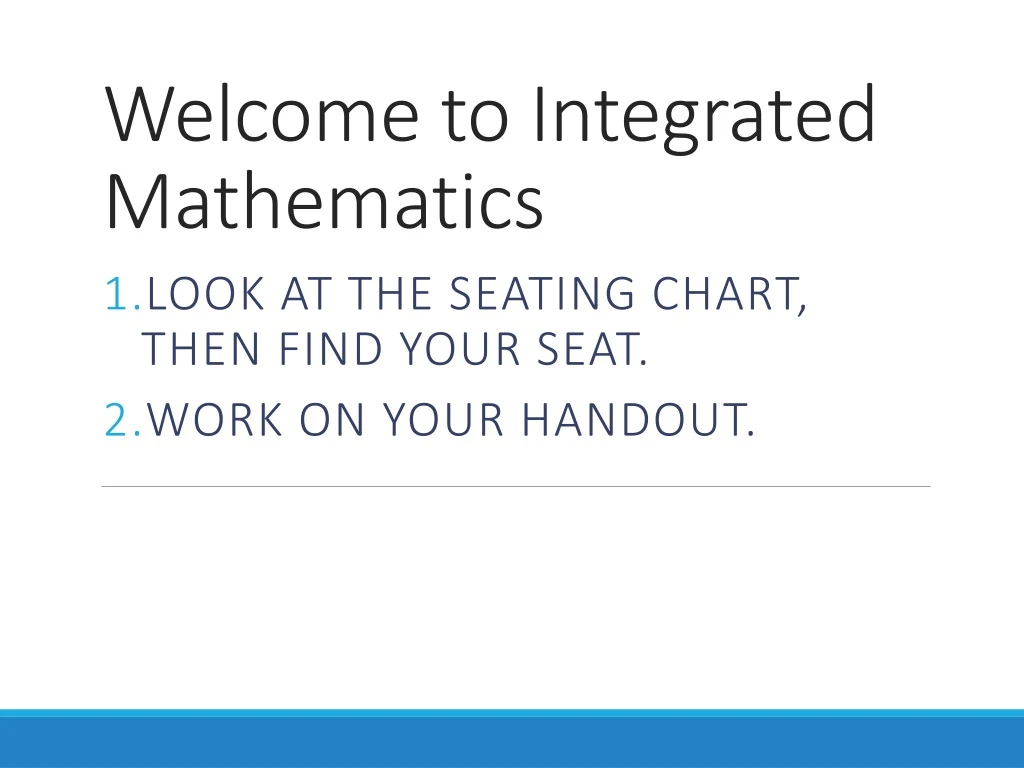 Welcome to Integrated Mathematics

1. LOOK AT THE SEATING CHART, THEN FIND YOUR SEAT.
2. WORK ON YOUR HANDOUT.